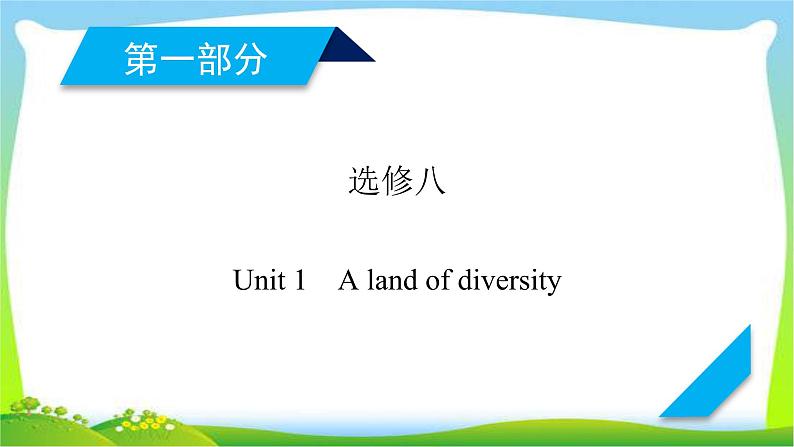 第一部分

选修八

Unit 1　A land of diversity